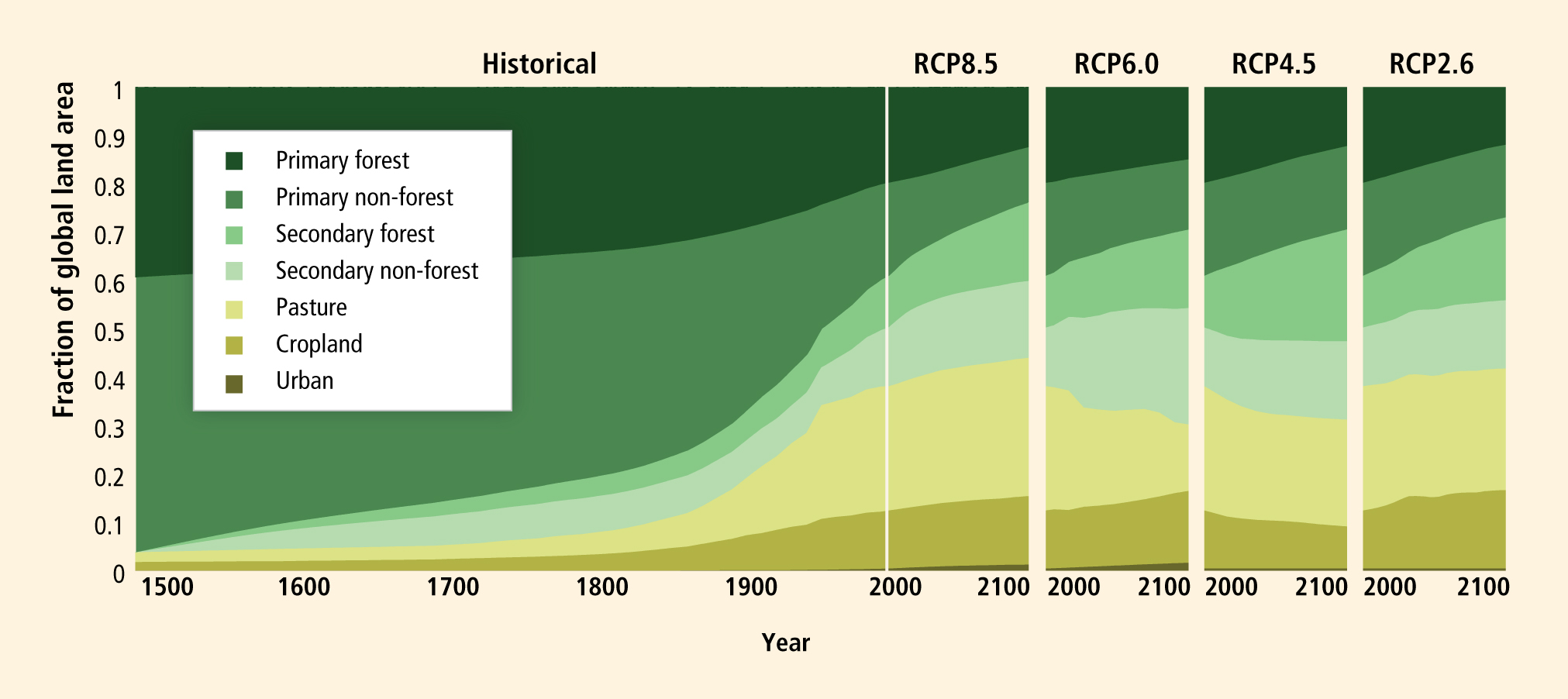 Historical
RCP8.5
RCP6.0
RCP4.5
RCP2.6

Fraction of global land area
1
0.9
0.8
0.7
0.6
0.5
0.4
0.3
0.2
0.1
0

Primary forest
Primary non-forest
Secondary forest
Secondary non-forest
Pasture
Cropland
Urban

1500
1600
1700
1800
1900
2000
2100
2000
2100
2000
2100
2000
2100

Year